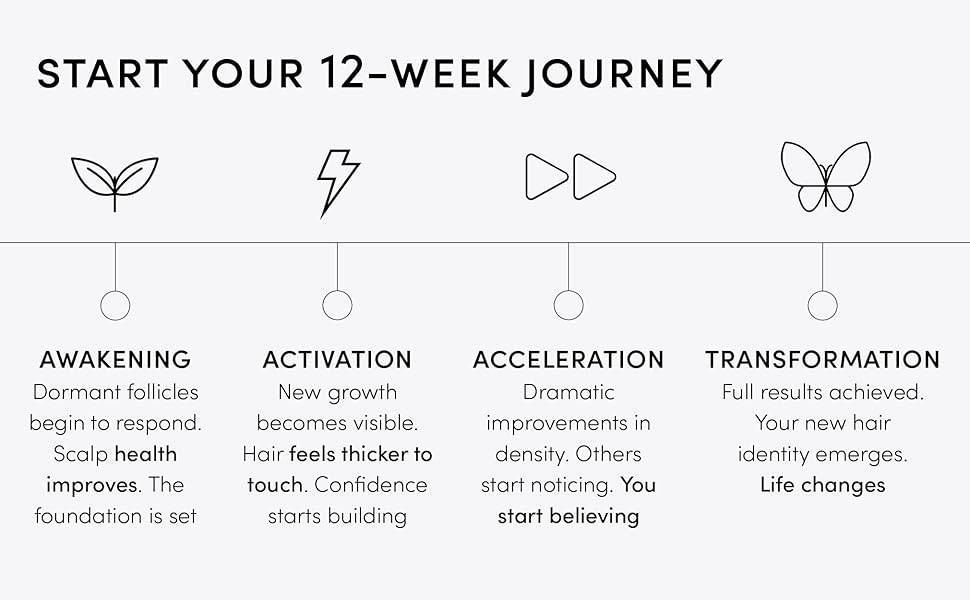 START YOUR 12-WEEK JOURNEY

AWAKENING
Dormant follicles begin to respond. Scalp health improves. The foundation is set

ACTIVATION
New growth becomes visible. Hair feels thicker to touch. Confidence starts building

ACCELERATION
Dramatic improvements in density. Others start noticing. You start believing

TRANSFORMATION
Full results achieved. Your new hair identity emerges. Life changes